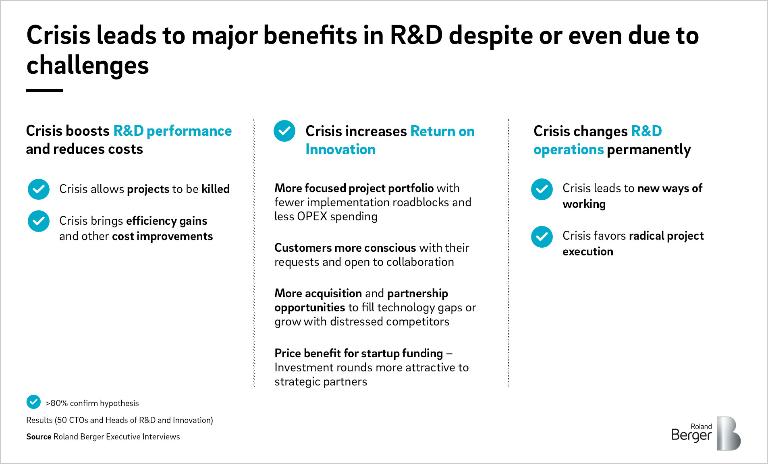 Crisis leads to major benefits in R&D despite or even due to challenges

Crisis boosts R&D performance and reduces costs

Crisis allows projects to be killed

Crisis brings efficiency gains and other cost improvements

Crisis increases Return on Innovation

More focused project portfolio with fewer implementation roadblocks and less OPEX spending

Customers more conscious with their requests and open to collaboration

More acquisition and partnership opportunities to fill technology gaps or grow with distressed competitors

Price benefit for startup funding – Investment rounds more attractive to strategic partners

Crisis changes R&D operations permanently

Crisis leads to new ways of working

Crisis favors radical project execution

>80% confirm hypothesis

Results (50 CTOs and Heads of R&D and Innovation)

Source Roland Berger Executive Interviews

Roland Berger